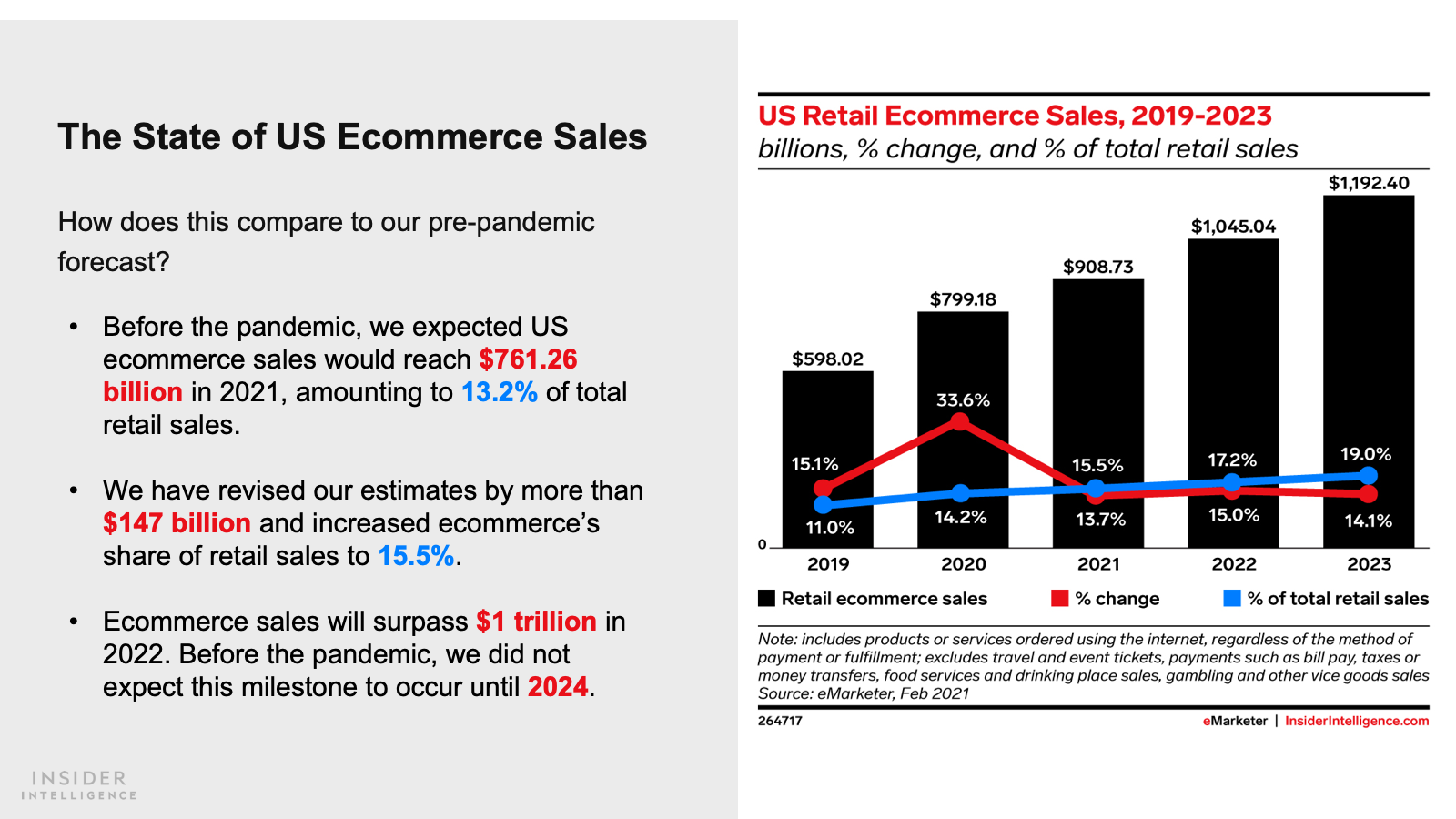 The State of US Ecommerce Sales

How does this compare to our pre-pandemic forecast?

• Before the pandemic, we expected US ecommerce sales would reach $761.26 billion in 2021, amounting to 13.2% of total retail sales.

• We have revised our estimates by more than $147 billion and increased ecommerce's share of retail sales to 15.5%.

• Ecommerce sales will surpass $1 trillion in 2022. Before the pandemic, we did not expect this milestone to occur until 2024.

INSIDER INTELLIGENCE

US Retail Ecommerce Sales, 2019-2023
billions, % change, and % of total retail sales

$598.02
$799.18
$908.73
$1,045.04
$1,192.40
15.1%
33.6%
15.5%
17.2%
19.0%
11.0%
14.2%
13.7%
15.0%
14.1%
0
2019
2020
2021
2022
2023

Retail ecommerce sales
% change
% of total retail sales

Note: includes products or services ordered using the internet, regardless of the method of payment or fulfillment; excludes travel and event tickets, payments such as bill pay, taxes or money transfers, food services and drinking place sales, gambling and other vice goods sales
Source: eMarketer, Feb 2021

264717
eMarketer | InsiderIntelligence.com